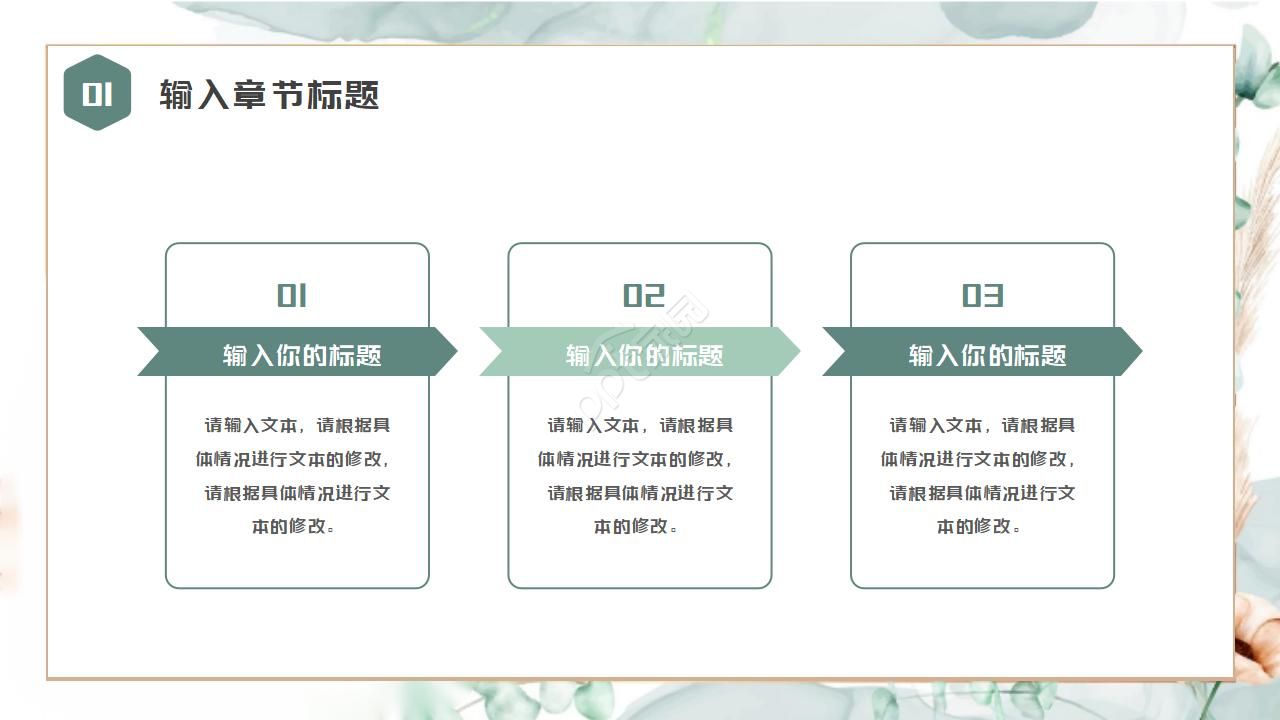 01 输入章节标题

01

输入你的标题

请输入文本，请根据具体情况进行文本的修改，请根据具体情况进行文本的修改。

02

输入你的标题

请输入文本，请根据具体情况进行文本的修改，请根据具体情况进行文本的修改。

03

输入你的标题

请输入文本，请根据具体情况进行文本的修改，请根据具体情况进行文本的修改。